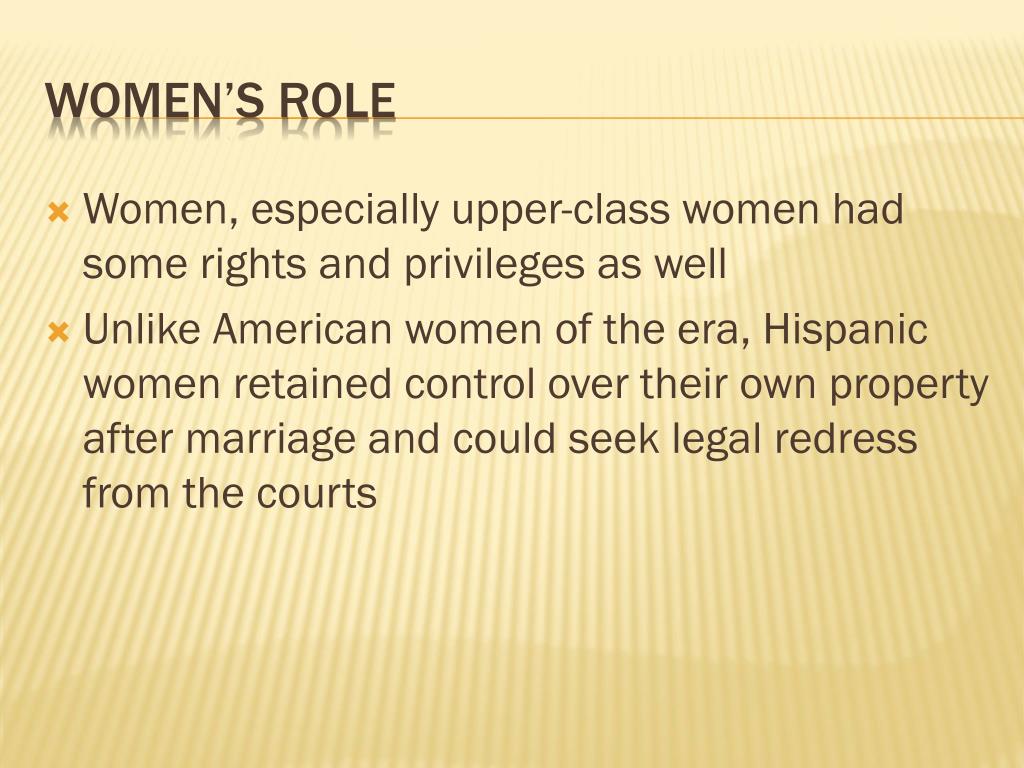 WOMEN'S ROLE

Women, especially upper-class women had some rights and privileges as well

Unlike American women of the era, Hispanic women retained control over their own property after marriage and could seek legal redress from the courts